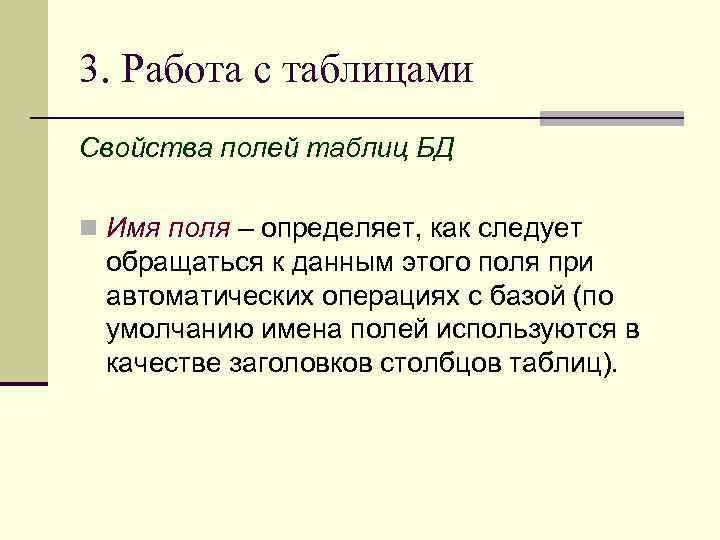 3. Работа с таблицами

Свойства полей таблиц БД

Имя поля – определяет, как следует обращаться к данным этого поля при автоматических операциях с базой (по умолчанию имена полей используются в качестве заголовков столбцов таблиц).